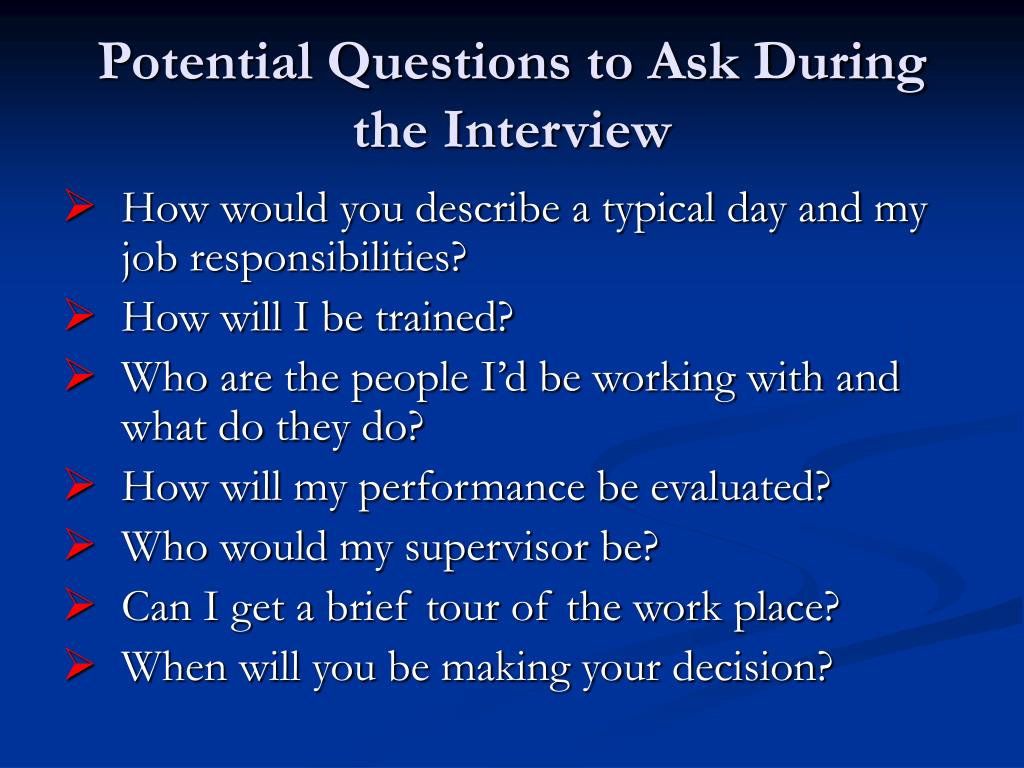 Potential Questions to Ask During the Interview

➢ How would you describe a typical day and my job responsibilities?
➢ How will I be trained?
➢ Who are the people I'd be working with and what do they do?
➢ How will my performance be evaluated?
➢ Who would my supervisor be?
➢ Can I get a brief tour of the work place?
➢ When will you be making your decision?